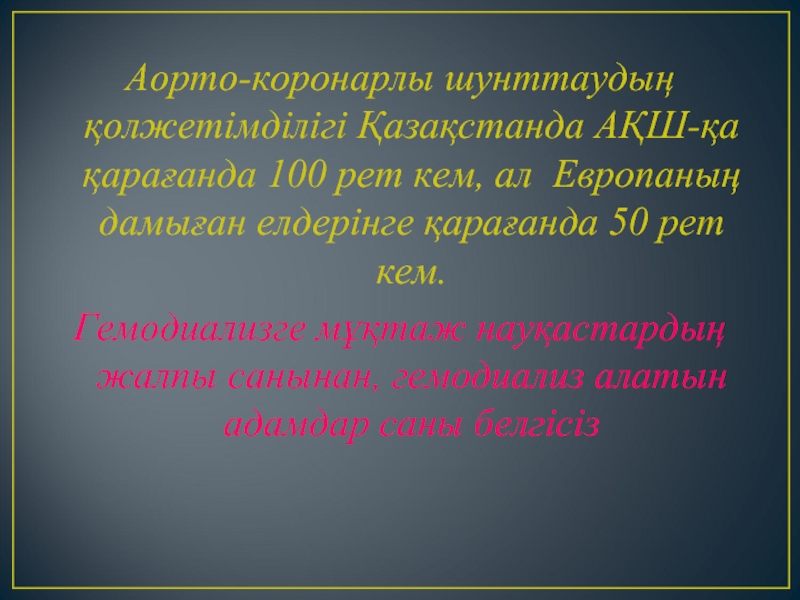 Аорто-коронарлы шунттаудың қолжетімділігі Қазақстанда АҚШ-қа қарағанда 100 рет кем, ал Европаның дамыған елдерінге қарағанда 50 рет кем.

Гемодиализге мұқтаж науқастардың жалпы санынан, гемодиализ алатын адамдар саны белгісіз